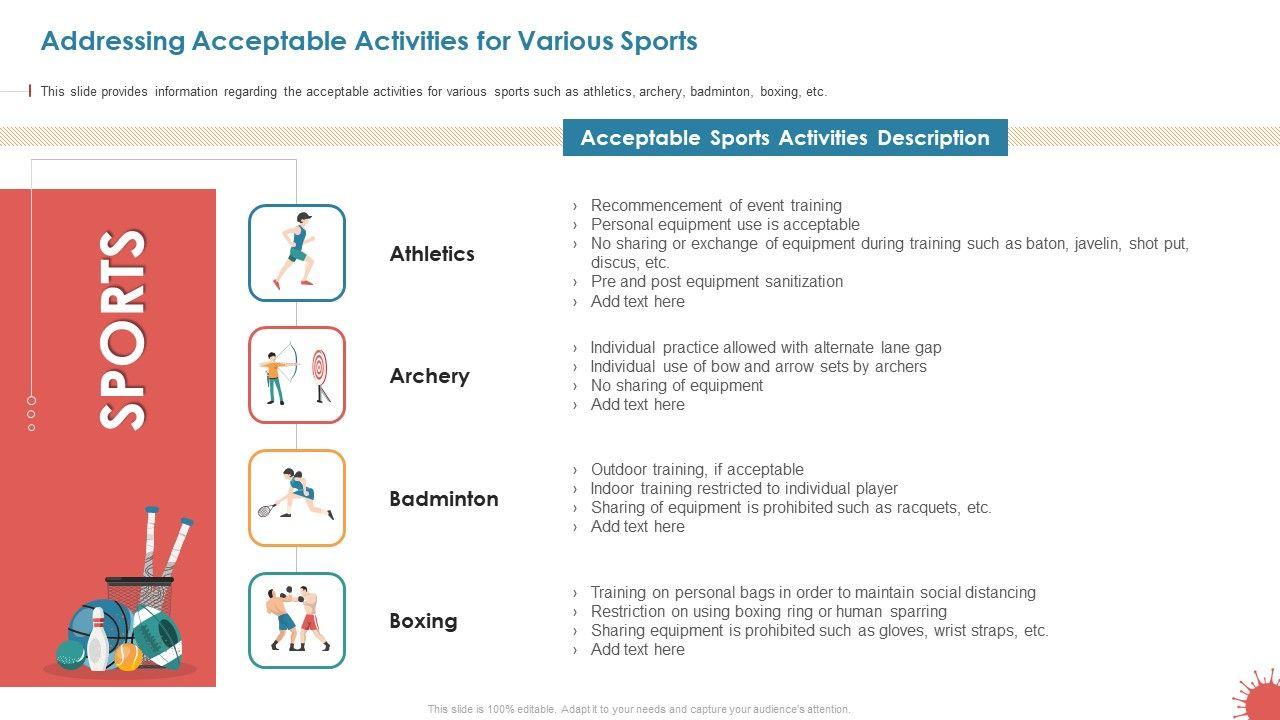 Addressing Acceptable Activities for Various Sports

This slide provides information regarding the acceptable activities for various sports such as athletics, archery, badminton, boxing, etc.

Acceptable Sports Activities Description

SPORTS

Athletics

› Recommencement of event training
› Personal equipment use is acceptable
› No sharing or exchange of equipment during training such as baton, javelin, shot put, discus, etc.
› Pre and post equipment sanitization
› Add text here

Archery

› Individual practice allowed with alternate lane gap
› Individual use of bow and arrow sets by archers
› No sharing of equipment
› Add text here

Badminton

› Outdoor training, if acceptable
› Indoor training restricted to individual player
› Sharing of equipment is prohibited such as racquets, etc.
› Add text here

Boxing

› Training on personal bags in order to maintain social distancing
› Restriction on using boxing ring or human sparring
› Sharing equipment is prohibited such as gloves, wrist straps, etc.
› Add text here

This slide is 100% editable. Adapt it to your needs and capture your audience's attention.